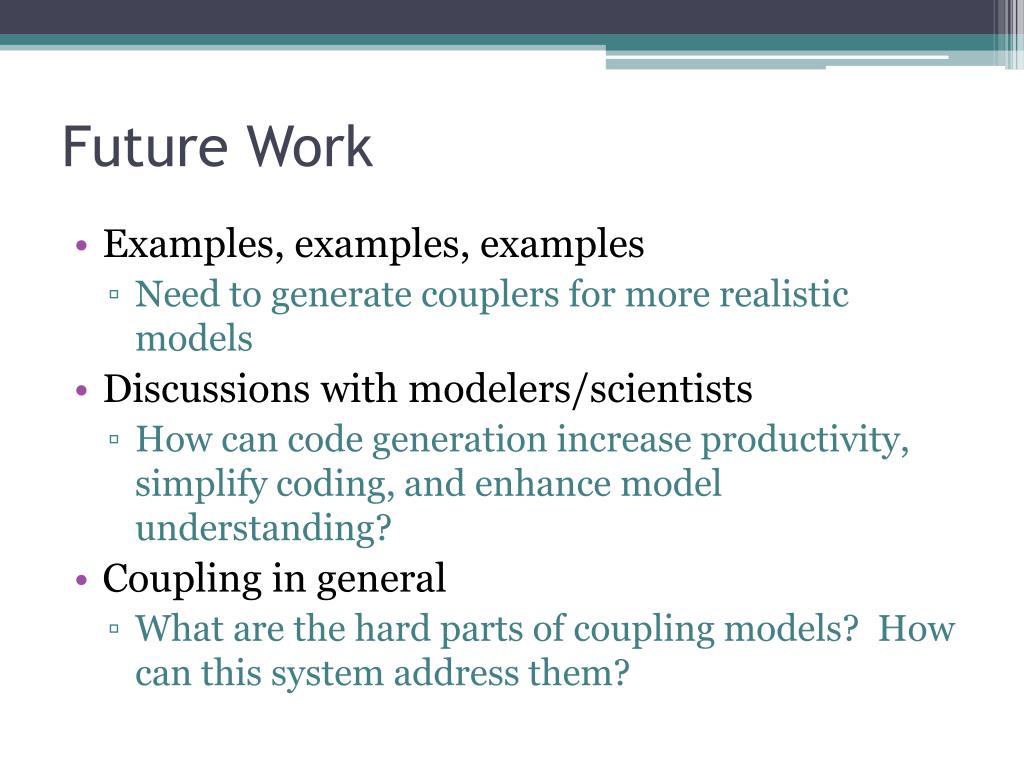 Future Work

• Examples, examples, examples
▫ Need to generate couplers for more realistic models
• Discussions with modelers/scientists
▫ How can code generation increase productivity, simplify coding, and enhance model understanding?
• Coupling in general
▫ What are the hard parts of coupling models? How can this system address them?